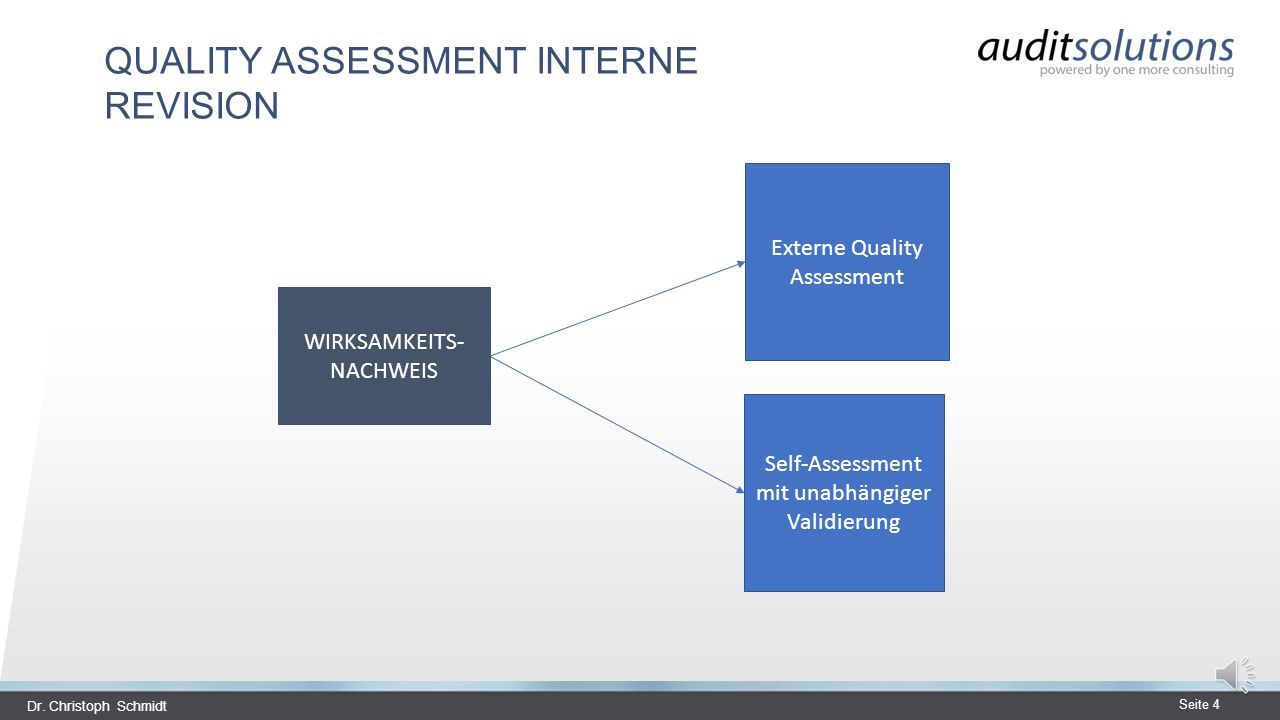 QUALITY ASSESSMENT INTERNE REVISION

auditsolutions
powered by one more consulting

WIRKSAMKEITS-NACHWEIS

Externe Quality Assessment

Self-Assessment mit unabhängiger Validierung

Dr. Christoph Schmidt

Seite 4